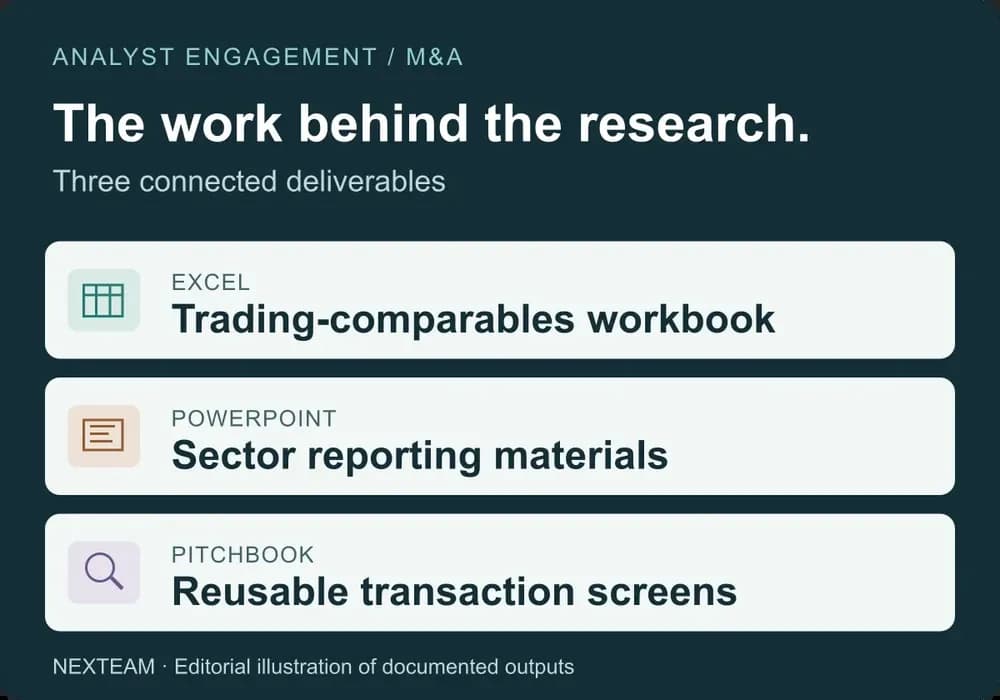 ANALYST ENGAGEMENT / M&A

The work behind the research.

Three connected deliverables

EXCEL
Trading-comparables workbook

POWERPOINT
Sector reporting materials

PITCHBOOK
Reusable transaction screens

NEXTEAM · Editorial illustration of documented outputs